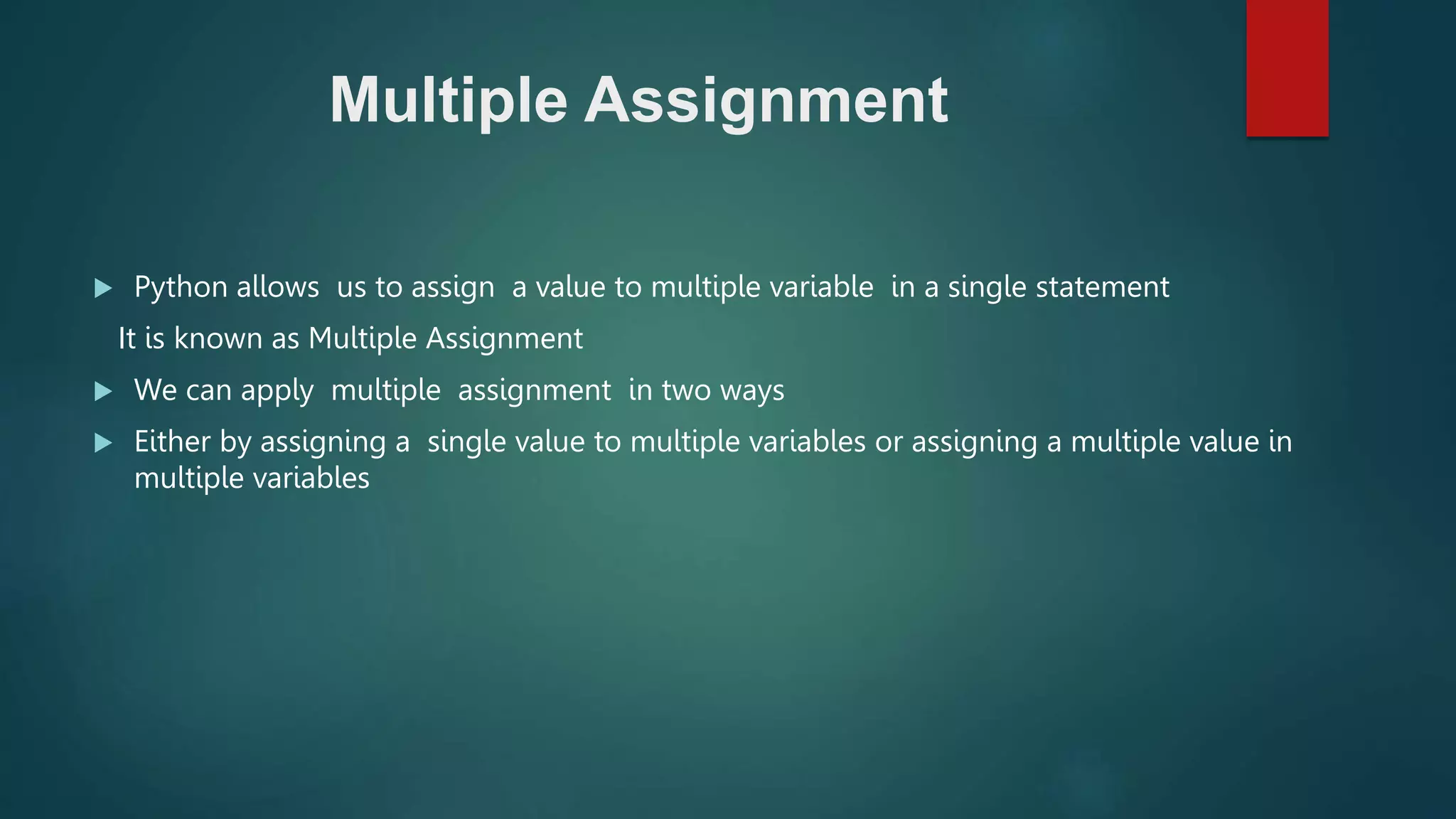 Multiple Assignment

Python allows us to assign a value to multiple variable in a single statement
It is known as Multiple Assignment

We can apply multiple assignment in two ways

Either by assigning a single value to multiple variables or assigning a multiple value in multiple variables